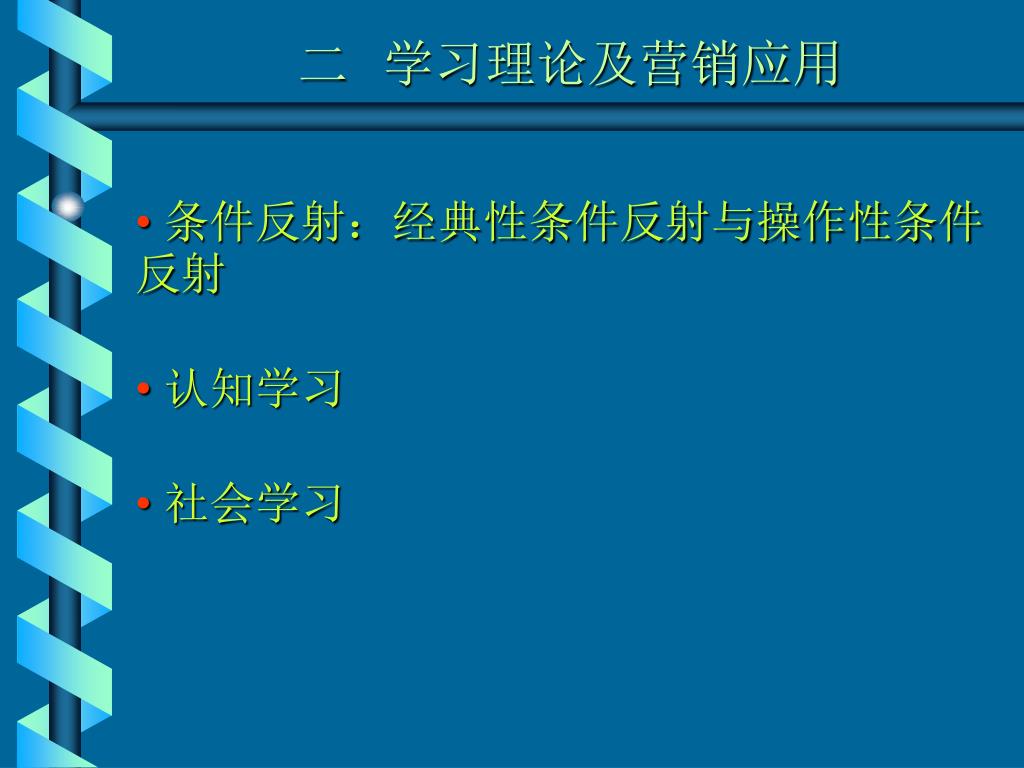 二 学习理论及营销应用

• 条件反射：经典性条件反射与操作性条件反射

• 认知学习

• 社会学习